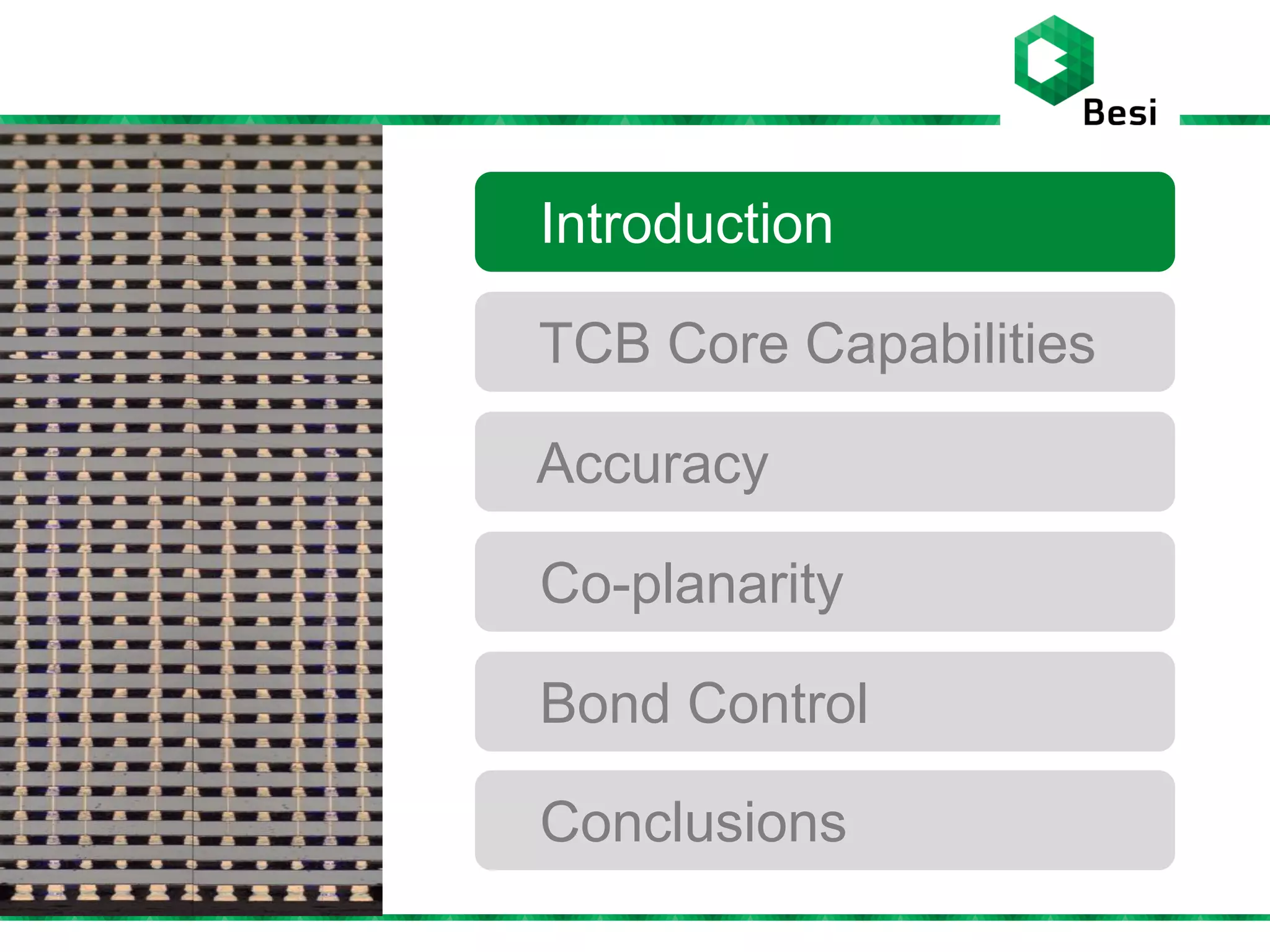 Besi

Introduction

TCB Core Capabilities

Accuracy

Co-planarity

Bond Control

Conclusions